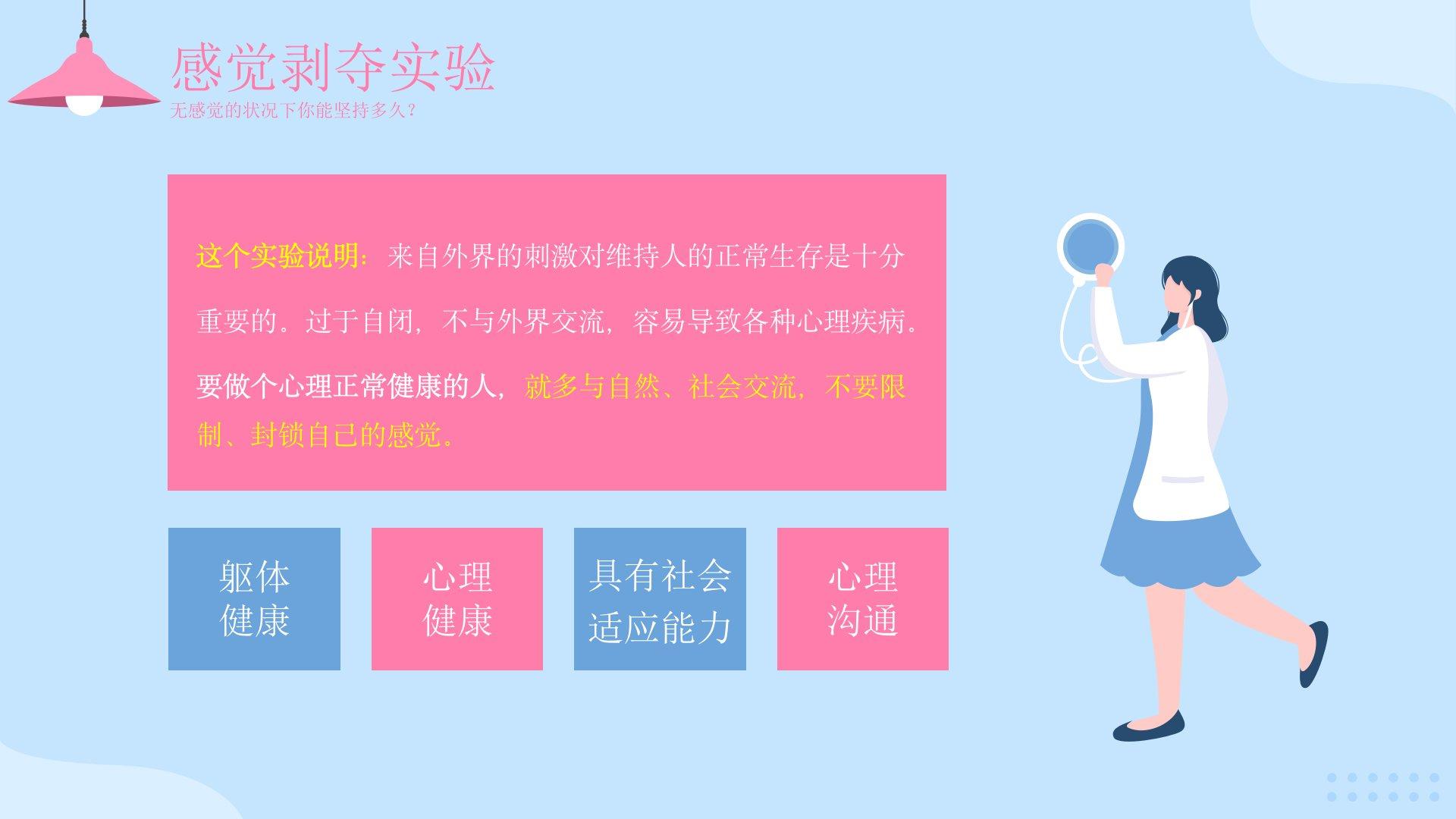 感觉剥夺实验
无感觉的状况下你能坚持多久？

这个实验说明：来自外界的刺激对维持人的正常生存是十分重要的。过于自闭，不与外界交流，容易导致各种心理疾病。

要做个心理正常健康的人，就多与自然、社会交流，不要限制、封锁自己的感觉。

躯体健康

心理健康

具有社会适应能力

心理沟通